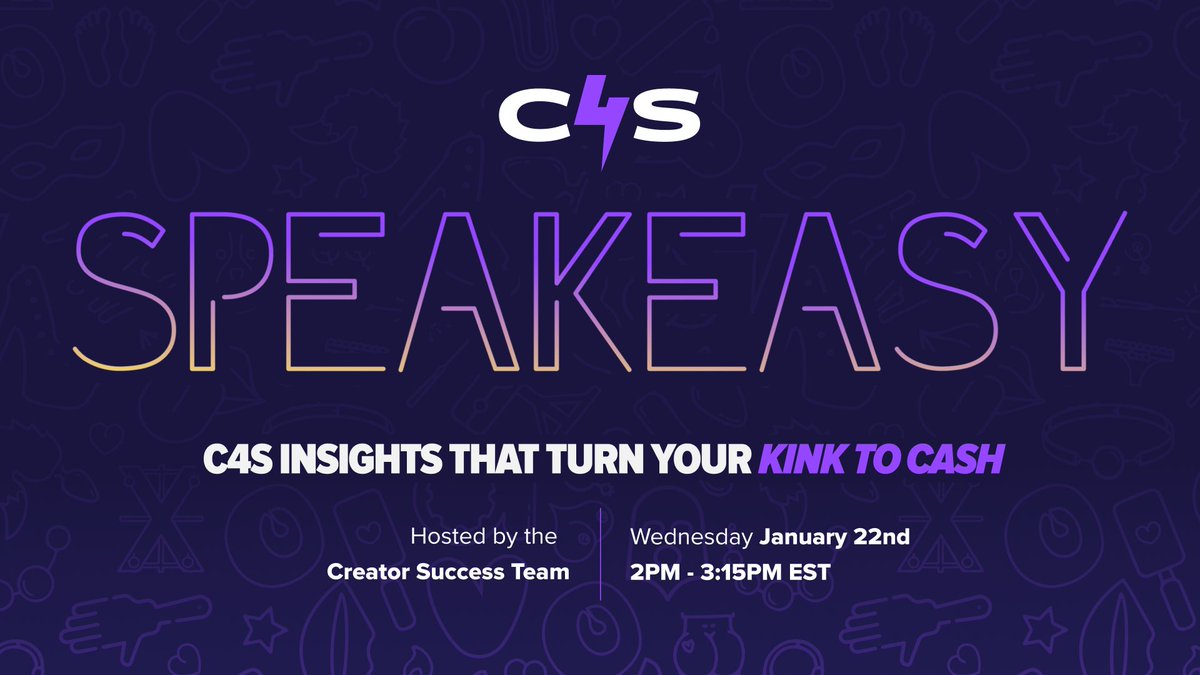 C4S

SPEAKEASY

C4S INSIGHTS THAT TURN YOUR KINK TO CASH

Hosted by the
Creator Success Team

Wednesday January 22nd
2PM - 3:15PM EST